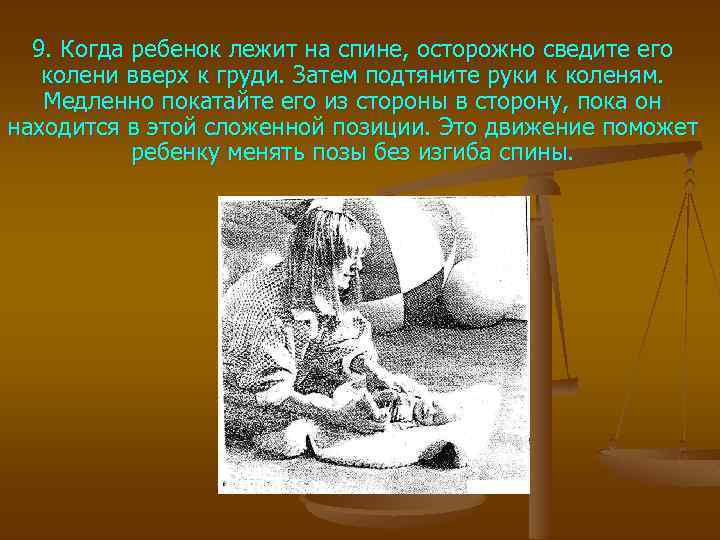 9. Когда ребенок лежит на спине, осторожно сведите его колени вверх к груди. Затем подтяните руки к коленям. Медленно покатайте его из стороны в сторону, пока он находится в этой сложенной позиции. Это движение поможет ребенку менять позы без изгиба спины.